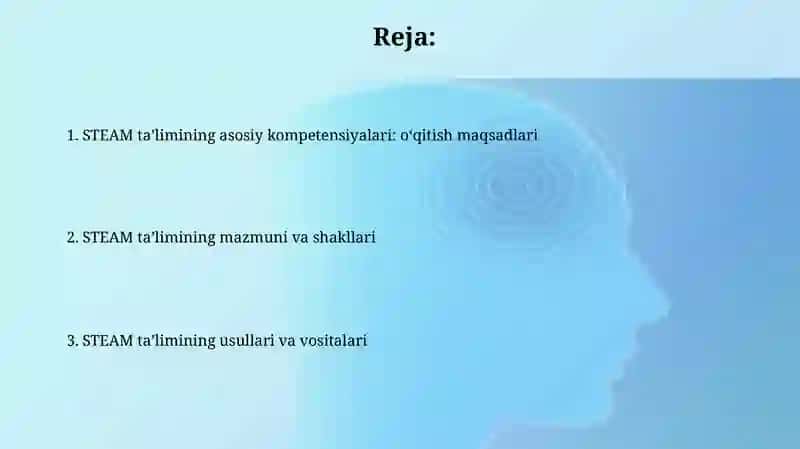 Reja:

1. STEAM ta'limining asosiy kompetensiyalari: o'qitish maqsadlari

2. STEAM ta'limining mazmuni va shakllari

3. STEAM ta'limining usullari va vositalari